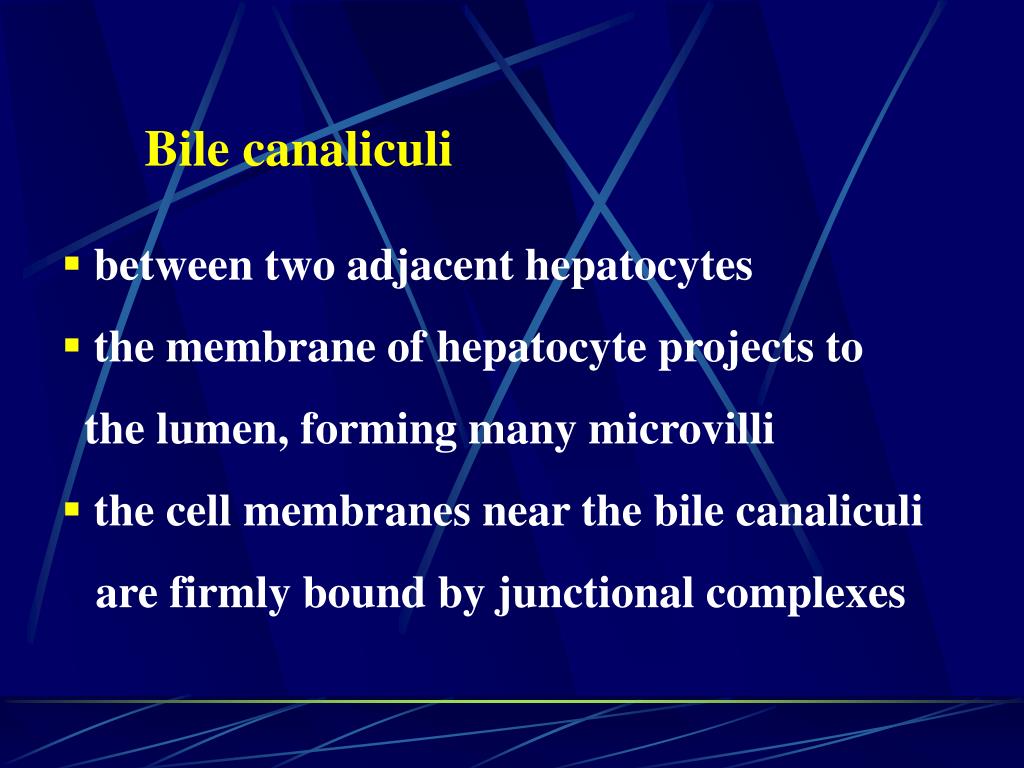 Bile canaliculi

▪ between two adjacent hepatocytes

▪ the membrane of hepatocyte projects to the lumen, forming many microvilli

▪ the cell membranes near the bile canaliculi are firmly bound by junctional complexes